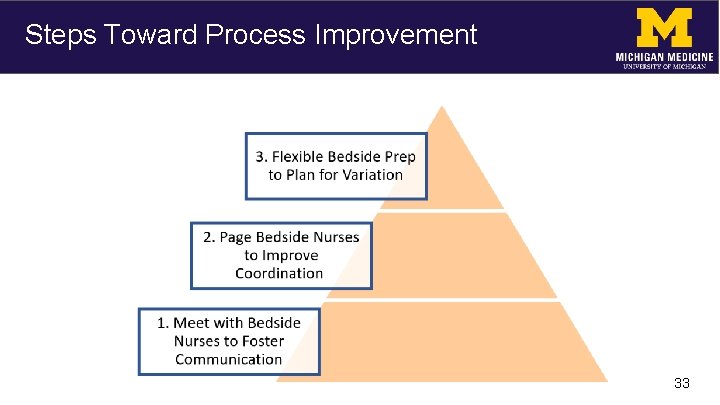 Steps Toward Process Improvement

M
MICHIGAN MEDICINE
UNIVERSITY OF MICHIGAN

3. Flexible Bedside Prep to Plan for Variation

2. Page Bedside Nurses to Improve Coordination

1. Meet with Bedside Nurses to Foster Communication

33